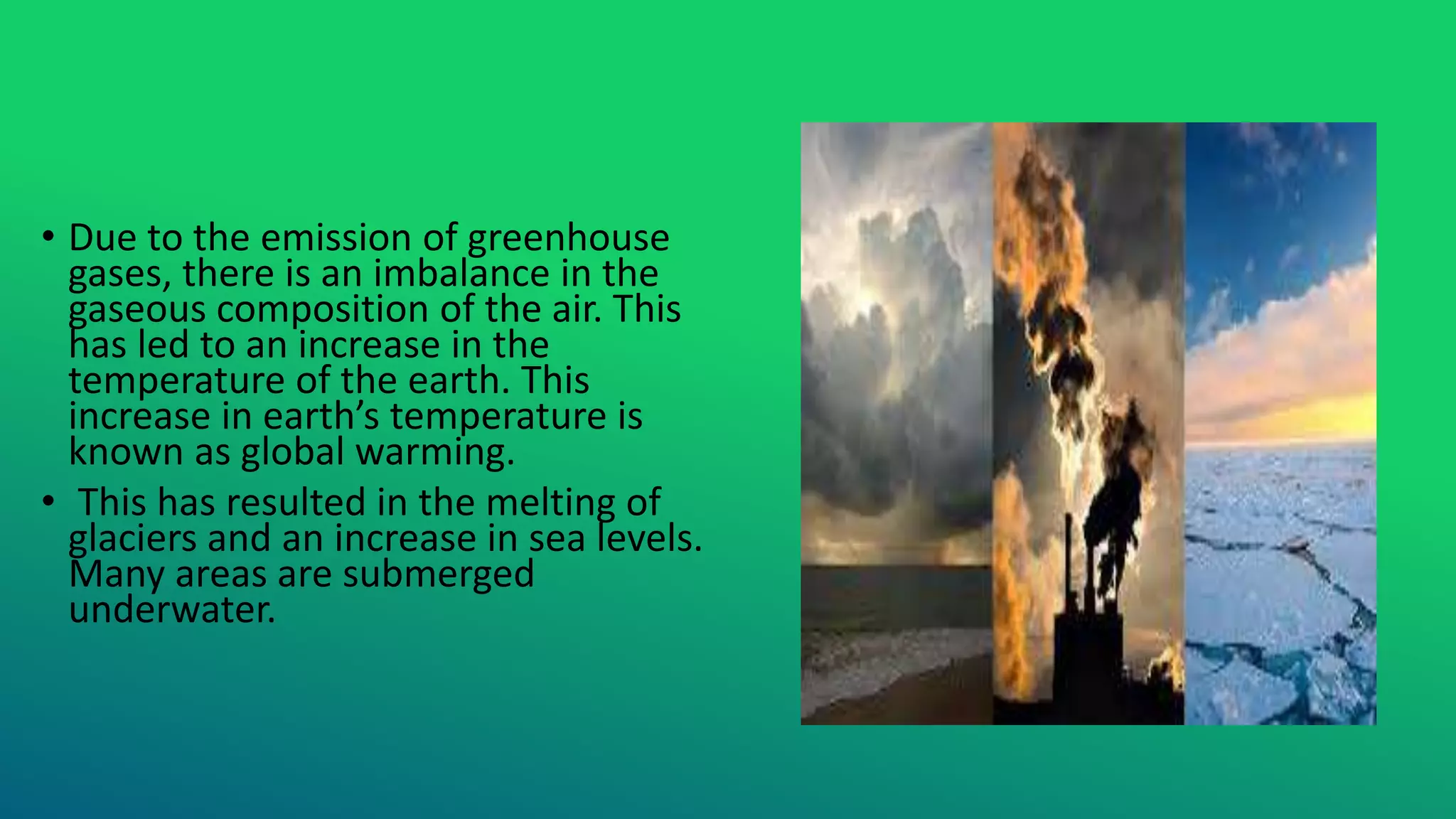 • Due to the emission of greenhouse gases, there is an imbalance in the gaseous composition of the air. This has led to an increase in the temperature of the earth. This increase in earth’s temperature is known as global warming.

• This has resulted in the melting of glaciers and an increase in sea levels. Many areas are submerged underwater.